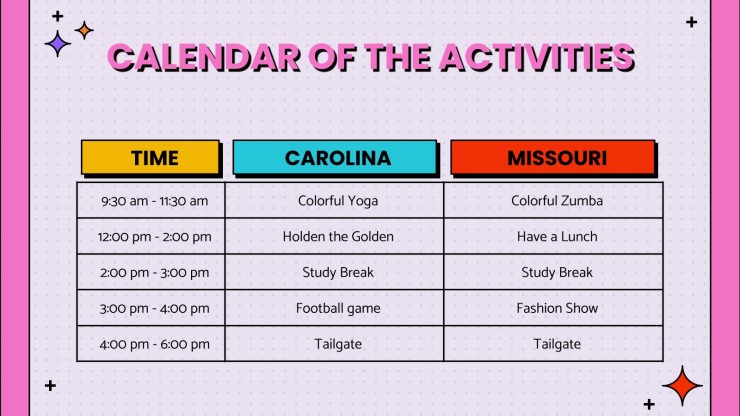 CALENDAR OF THE ACTIVITIES

| TIME | CAROLINA | MISSOURI |
|---|---|---|
| 9:30 am - 11:30 am | Colorful Yoga | Colorful Zumba |
| 12:00 pm - 2:00 pm | Holden the Golden | Have a Lunch |
| 2:00 pm - 3:00 pm | Study Break | Study Break |
| 3:00 pm - 4:00 pm | Football game | Fashion Show |
| 4:00 pm - 6:00 pm | Tailgate | Tailgate |